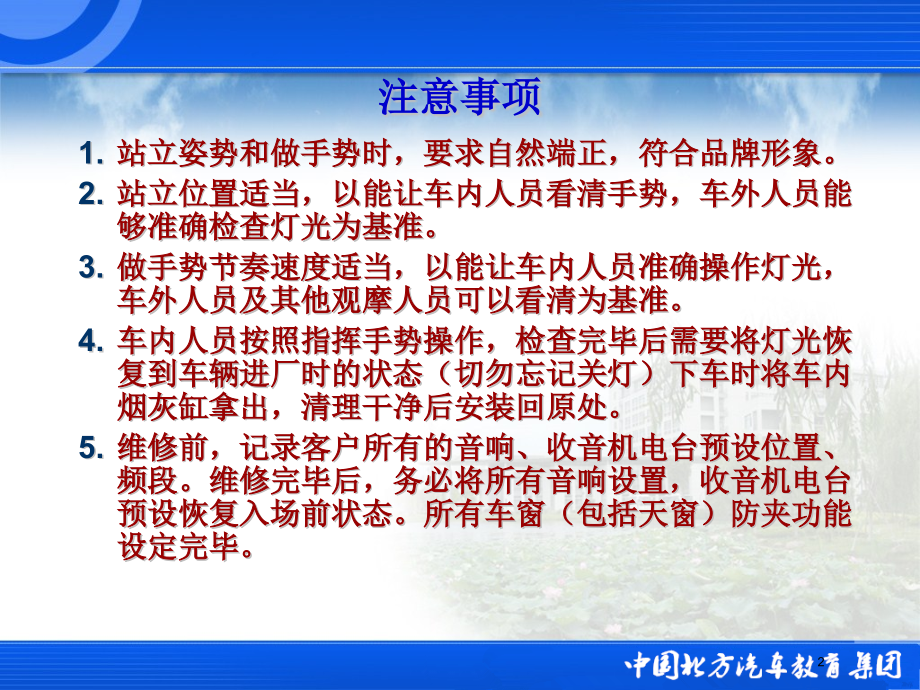 注意事项

1. 站立姿势和做手势时，要求自然端正，符合品牌形象。

2. 站立位置适当，以能让车内人员看清手势，车外人员能够准确检查灯光为基准。

3. 做手势节奏速度适当，以能让车内人员准确操作灯光，车外人员及其他观摩人员可以看清为基准。

4. 车内人员按照指挥手势操作，检查完毕后需要将灯光恢复到车辆进厂时的状态（切勿忘记关灯）下车时将车内烟灰缸拿出，清理干净后安装回原处。

5. 维修前，记录客户所有的音响、收音机电台预设位置、频段。维修完毕后，务必将所有音响设置，收音机电台预设恢复入场前状态。所有车窗（包括天窗）防夹功能设定完毕。

2

中国北方汽车教育集团